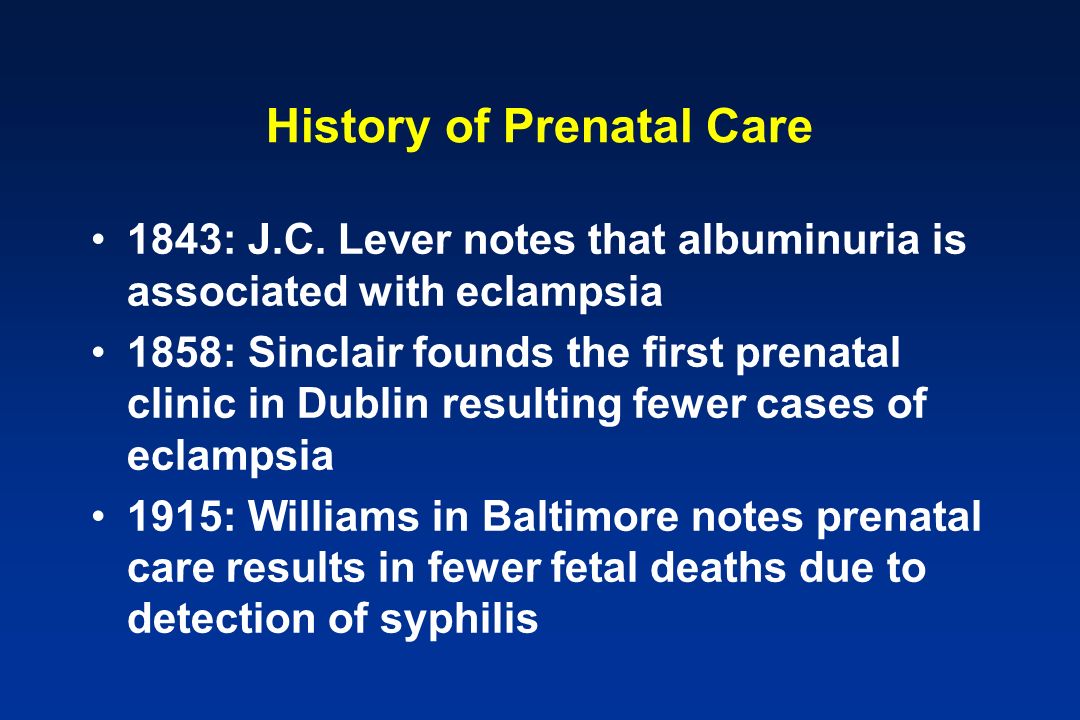 History of Prenatal Care

• 1843: J.C. Lever notes that albuminuria is associated with eclampsia
• 1858: Sinclair founds the first prenatal clinic in Dublin resulting fewer cases of eclampsia
• 1915: Williams in Baltimore notes prenatal care results in fewer fetal deaths due to detection of syphilis